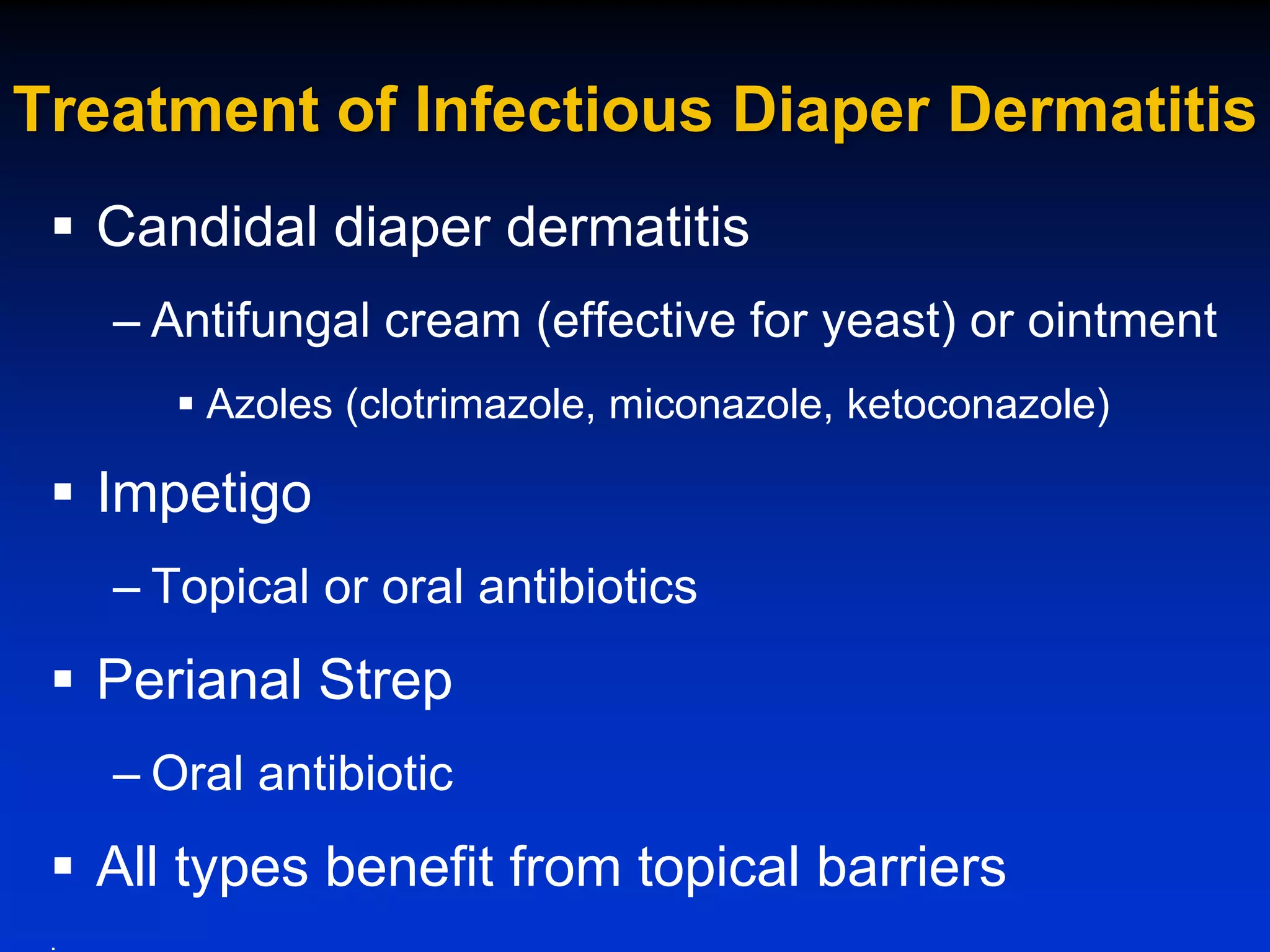 Treatment of Infectious Diaper Dermatitis

▪ Candidal diaper dermatitis

– Antifungal cream (effective for yeast) or ointment

▪ Azoles (clotrimazole, miconazole, ketoconazole)

▪ Impetigo

– Topical or oral antibiotics

▪ Perianal Strep

– Oral antibiotic

▪ All types benefit from topical barriers